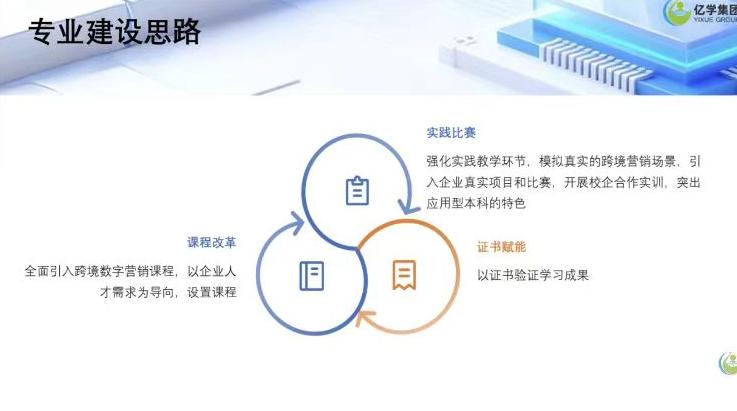 专业建设思路

亿学集团
YIXUE GROUP

实践比赛

强化实践教学环节，模拟真实的跨境营销场景，引入企业真实项目和比赛，开展校企合作实训，突出应用型本科的特色

课程改革

全面引入跨境数字营销课程，以企业人才需求为导向，设置课程

证书赋能

以证书验证学习成果